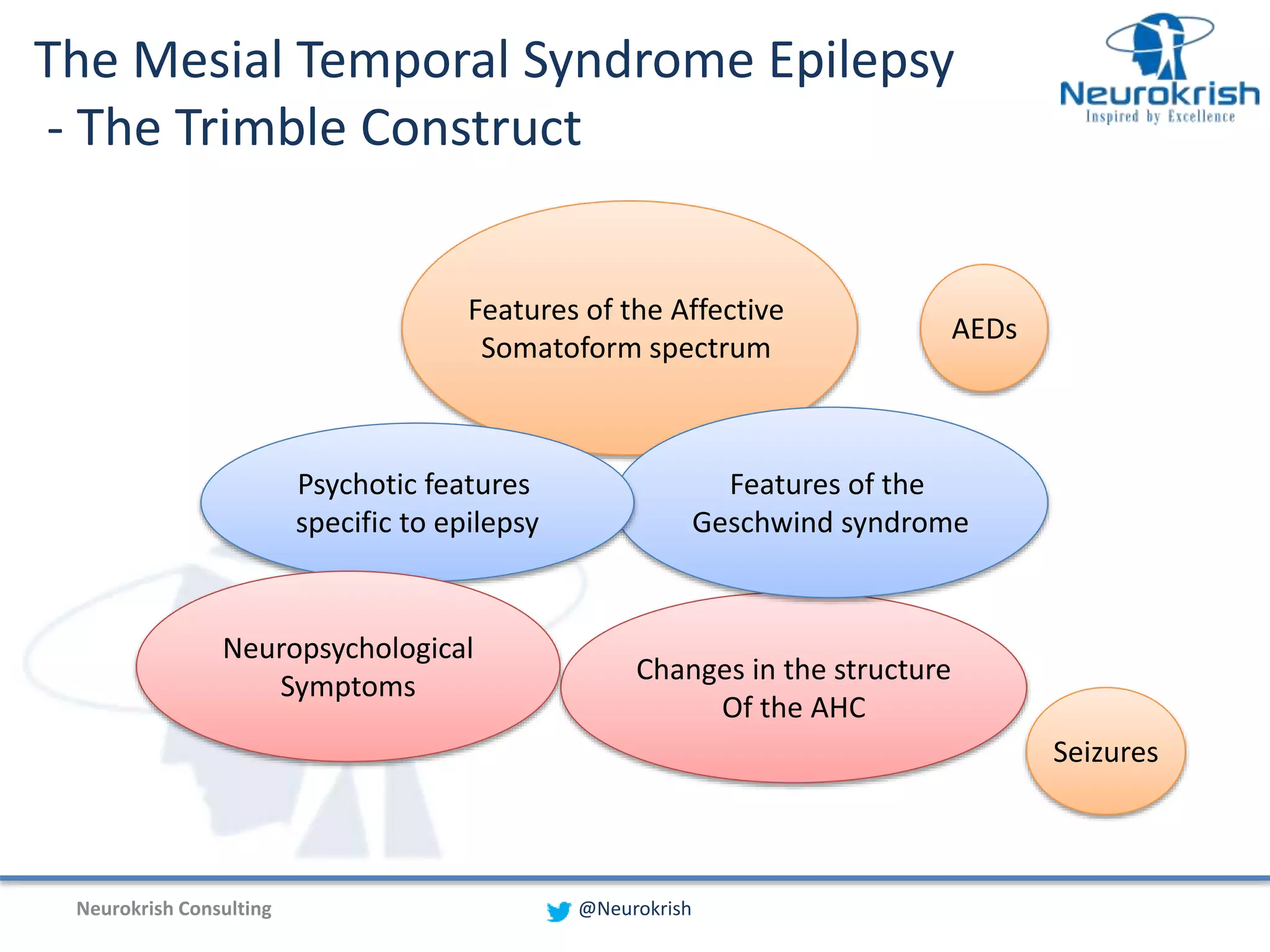 The Mesial Temporal Syndrome Epilepsy
- The Trimble Construct

Neurokrish
Inspired by Excellence

Features of the Affective Somatoform spectrum

AEDs

Psychotic features specific to epilepsy

Features of the Geschwind syndrome

Neuropsychological Symptoms

Changes in the structure Of the AHC

Seizures

Neurokrish Consulting

@Neurokrish